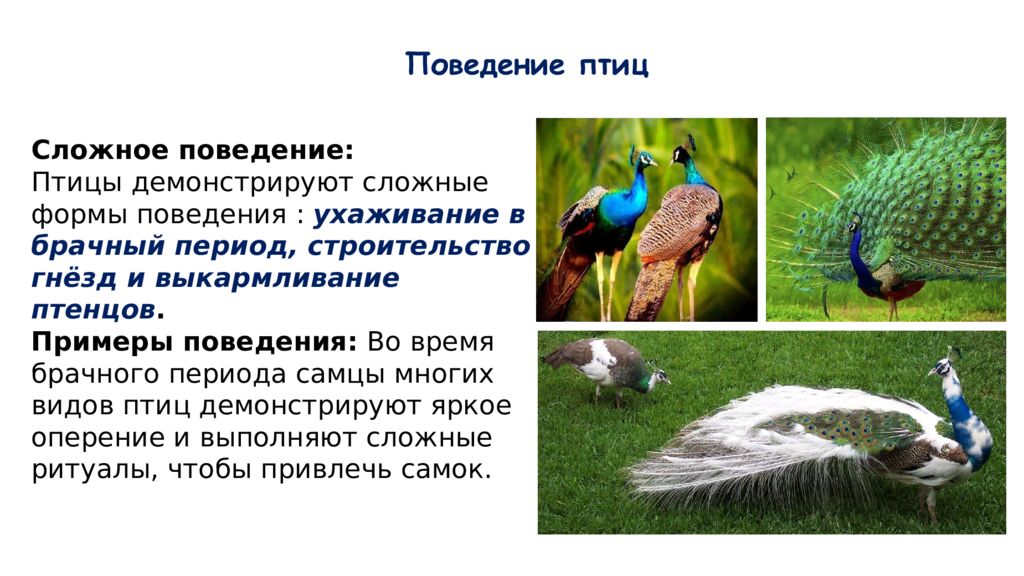 Поведение птиц

Сложное поведение:
Птицы демонстрируют сложные формы поведения : ухаживание в брачный период, строительство гнёзд и выкармливание птенцов.
Примеры поведения: Во время брачного периода самцы многих видов птиц демонстрируют яркое оперение и выполняют сложные ритуалы, чтобы привлечь самок.